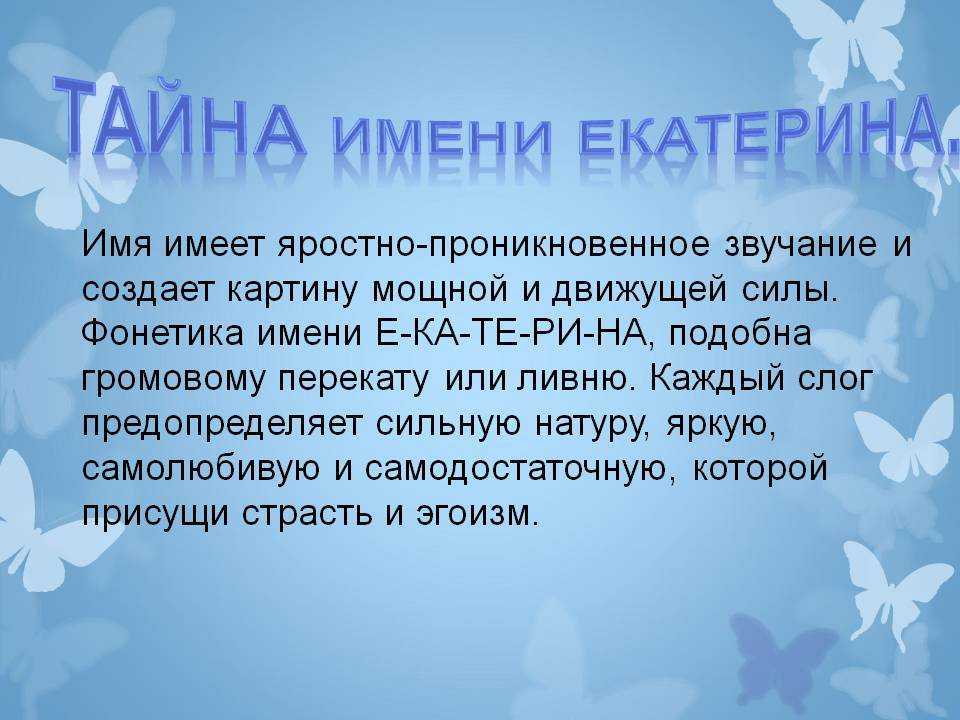 ТАЙНА ИМЕНИ ЕКАТЕРИНА.

Имя имеет яростно-проникновенное звучание и создает картину мощной и движущей силы. Фонетика имени Е-КА-ТЕ-РИ-НА, подобна громовому перекату или ливню. Каждый слог предопределяет сильную натуру, яркую, самолюбивую и самодостаточную, которой присущи страсть и эгоизм.